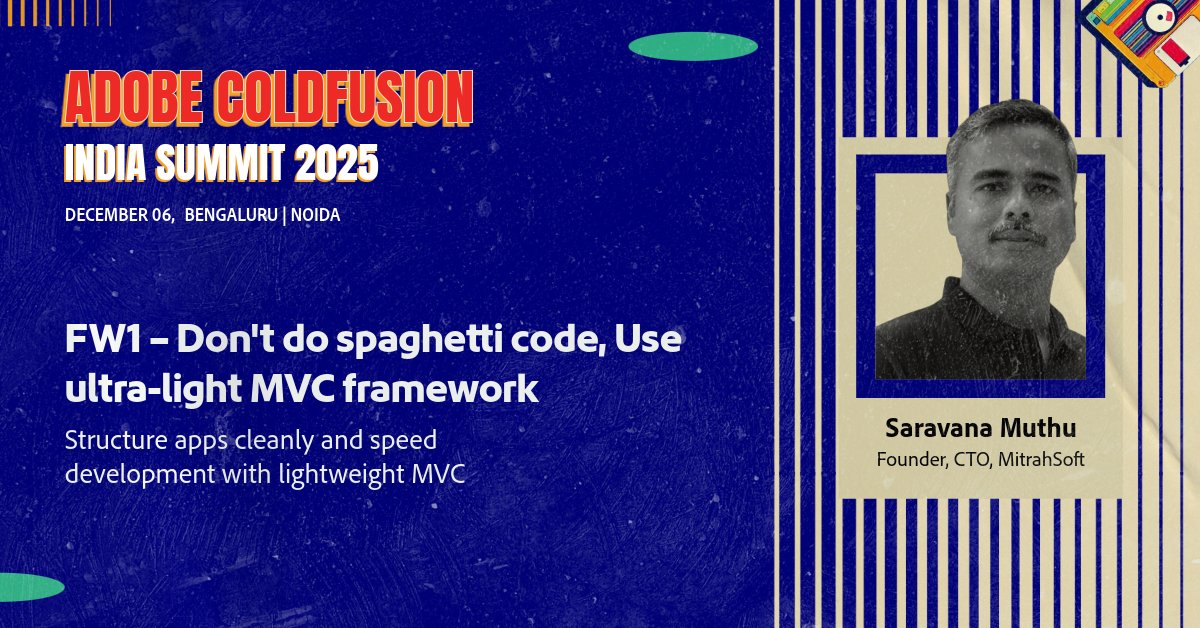 ADOBE COLDFUSION
INDIA SUMMIT 2025
DECEMBER 06, BENGALURU | NOIDA

FW1 – Don't do spaghetti code, Use ultra-light MVC framework

Structure apps cleanly and speed development with lightweight MVC

Saravana Muthu
Founder, CTO, MitrahSoft